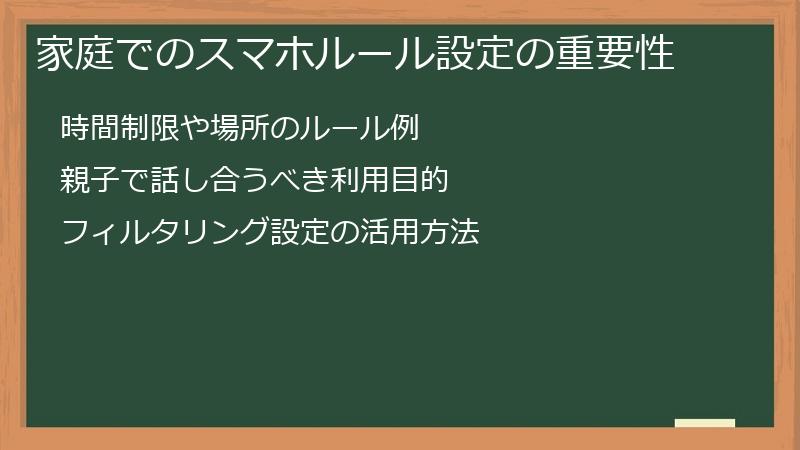 家庭でのスマホルール設定の重要性

時間制限や場所のルール例

親子で話し合うべき利用目的

フィルタリング設定の活用方法